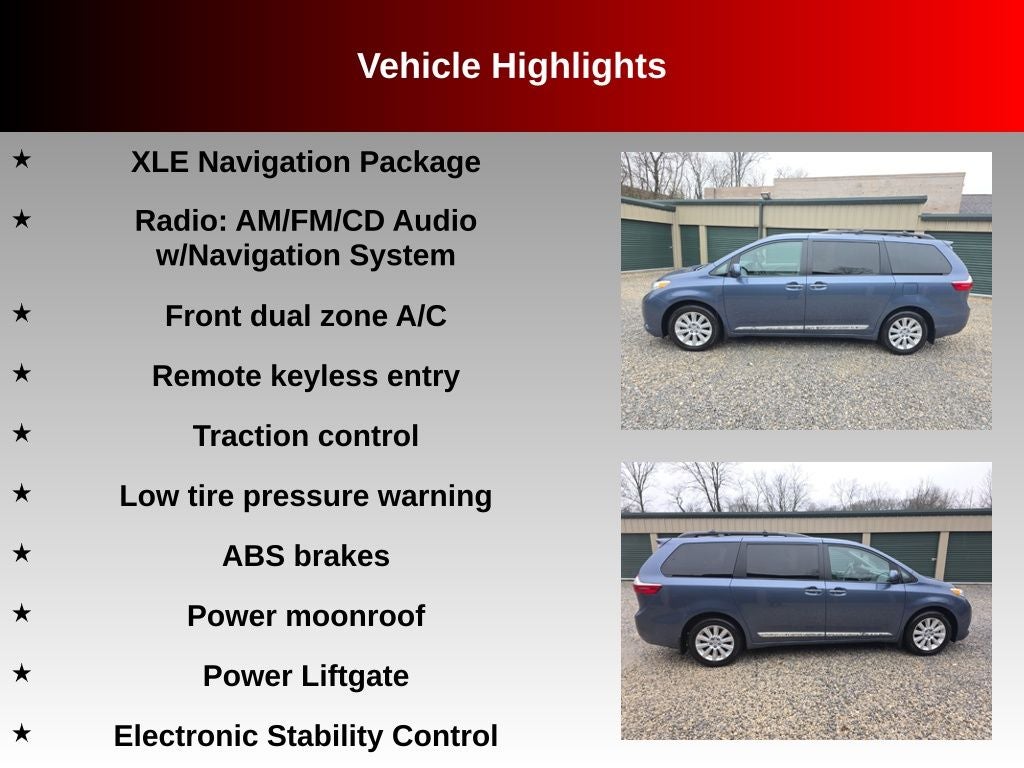 Vehicle Highlights

★ XLE Navigation Package

★ Radio: AM/FM/CD Audio w/Navigation System

★ Front dual zone A/C

★ Remote keyless entry

★ Traction control

★ Low tire pressure warning

★ ABS brakes

★ Power moonroof

★ Power Liftgate

★ Electronic Stability Control